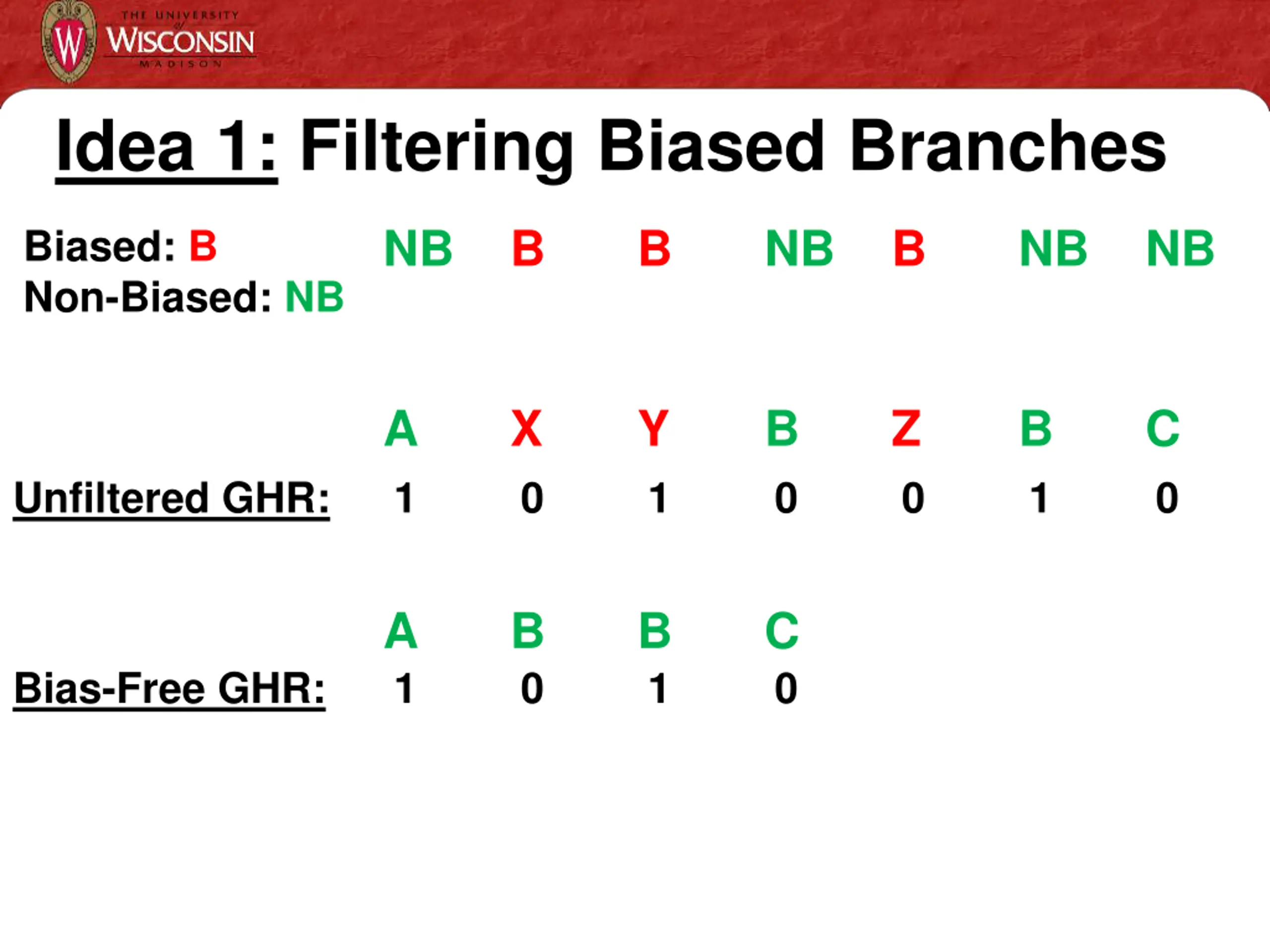 THE UNIVERSITY of WISCONSIN MADISON

Idea 1: Filtering Biased Branches

Biased: B
Non-Biased: NB

NB B B NB B NB NB

A X Y B Z B C

Unfiltered GHR: 1 0 1 0 0 1 0

A B B C

Bias-Free GHR: 1 0 1 0